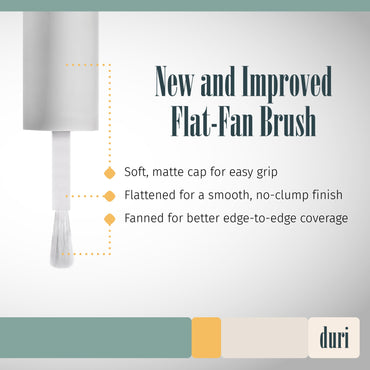 New and Improved Flat-Fan Brush

Soft, matte cap for easy grip

Flattened for a smooth, no-clump finish

Fanned for better edge-to-edge coverage

duri